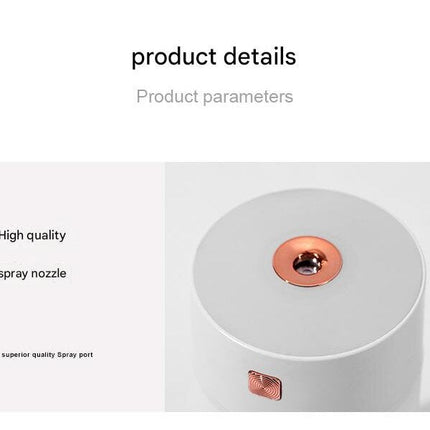 product details

Product parameters

High quality

spray nozzle

superior quality Spray port